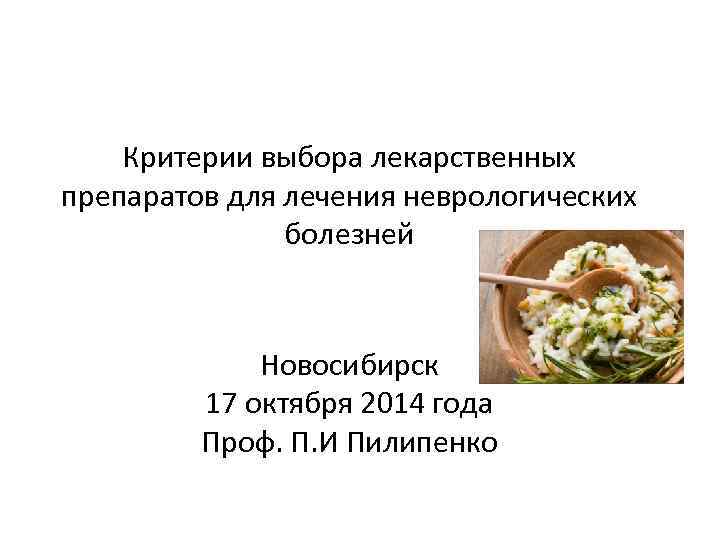 Критерии выбора лекарственных препаратов для лечения неврологических болезней

Новосибирск
17 октября 2014 года
Проф. П.И Пилипенко